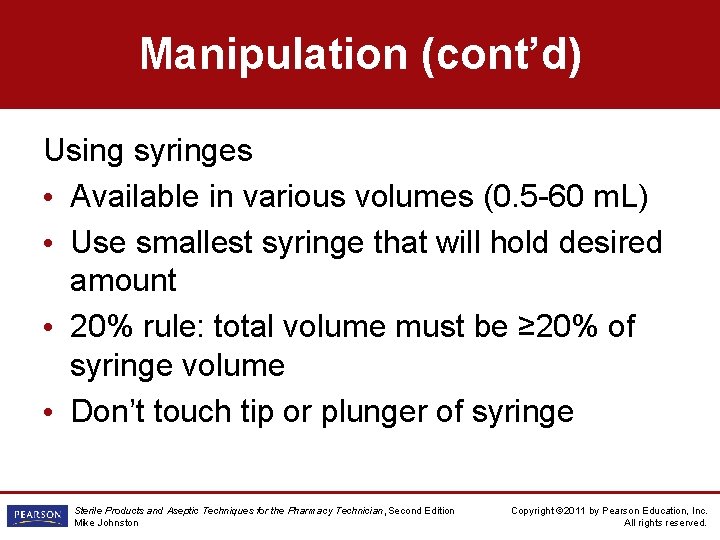 Manipulation (cont’d)

Using syringes

• Available in various volumes (0.5-60 mL)
• Use smallest syringe that will hold desired amount
• 20% rule: total volume must be ≥20% of syringe volume
• Don’t touch tip or plunger of syringe

PEARSON

Sterile Products and Aseptic Techniques for the Pharmacy Technician, Second Edition
Mike Johnston

Copyright ©2011 by Pearson Education, Inc.
All rights reserved.